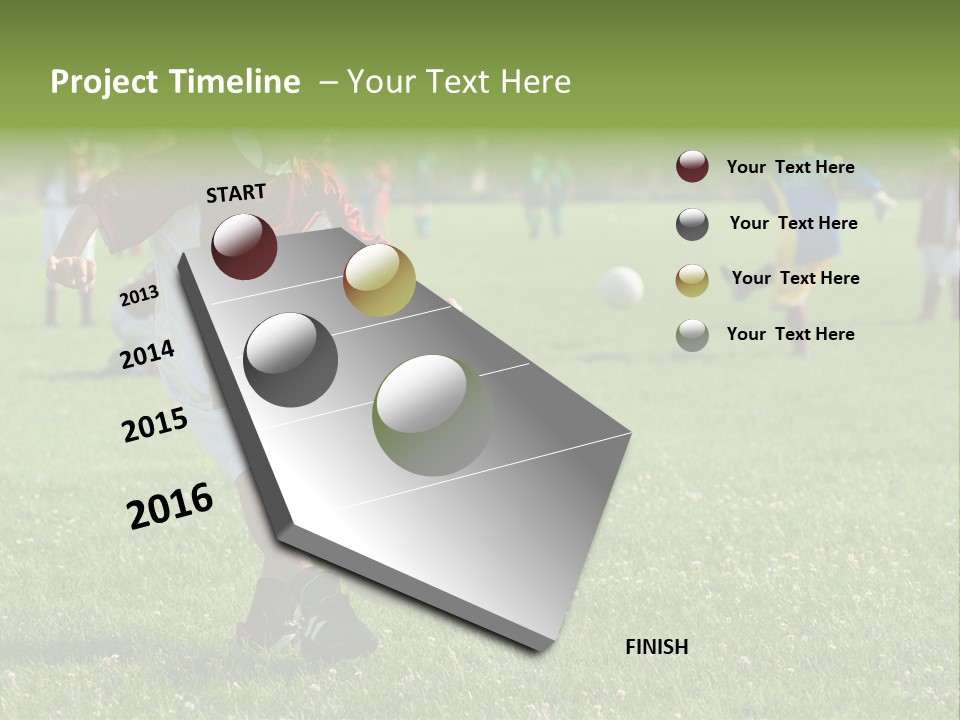 Project Timeline – Your Text Here

START

2013

2014

2015

2016

FINISH

Your Text Here

Your Text Here

Your Text Here

Your Text Here